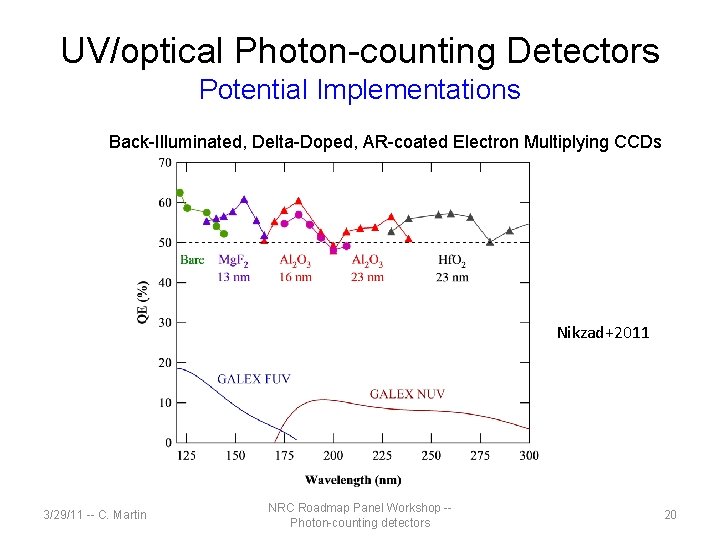 UV/optical Photon-counting Detectors
Potential Implementations

Back-Illuminated, Delta-Doped, AR-coated Electron Multiplying CCDs

70
60
50
40
30
20
10
0
QE (%)

Bare
$MgF_2$
13 nm
$Al_2O_3$
16 nm
$Al_2O_3$
23 nm
$HfO_2$
23 nm

GALEX FUV
GALEX NUV

125 150 175 200 225 250 275 300
Wavelength (nm)

Nikzad+2011

3/29/11 -- C. Martin

NRC Roadmap Panel Workshop -- Photon-counting detectors

20